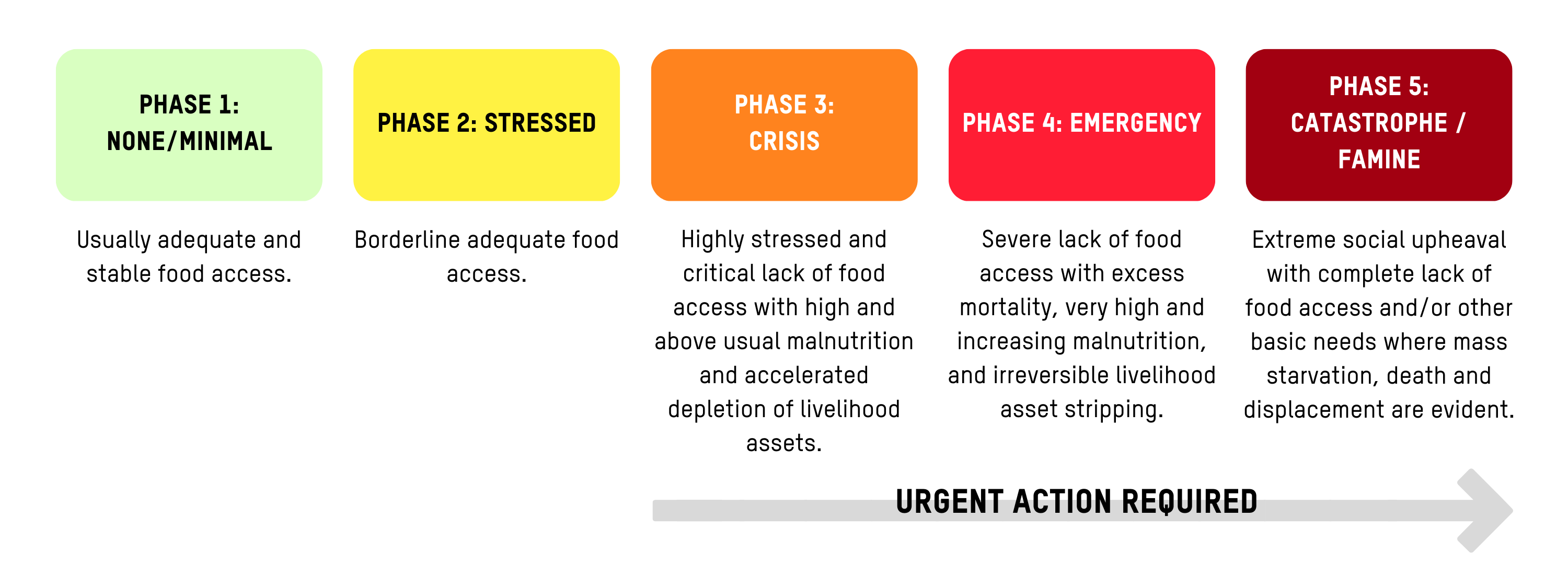 PHASE 1: NONE/MINIMAL

Usually adequate and stable food access.

PHASE 2: STRESSED

Borderline adequate food access.

PHASE 3: CRISIS

Highly stressed and critical lack of food access with high and above usual malnutrition and accelerated depletion of livelihood assets.

PHASE 4: EMERGENCY

Severe lack of food access with excess mortality, very high and increasing malnutrition, and irreversible livelihood asset stripping.

PHASE 5: CATASTROPHE / FAMINE

Extreme social upheaval with complete lack of food access and/or other basic needs where mass starvation, death and displacement are evident.

URGENT ACTION REQUIRED